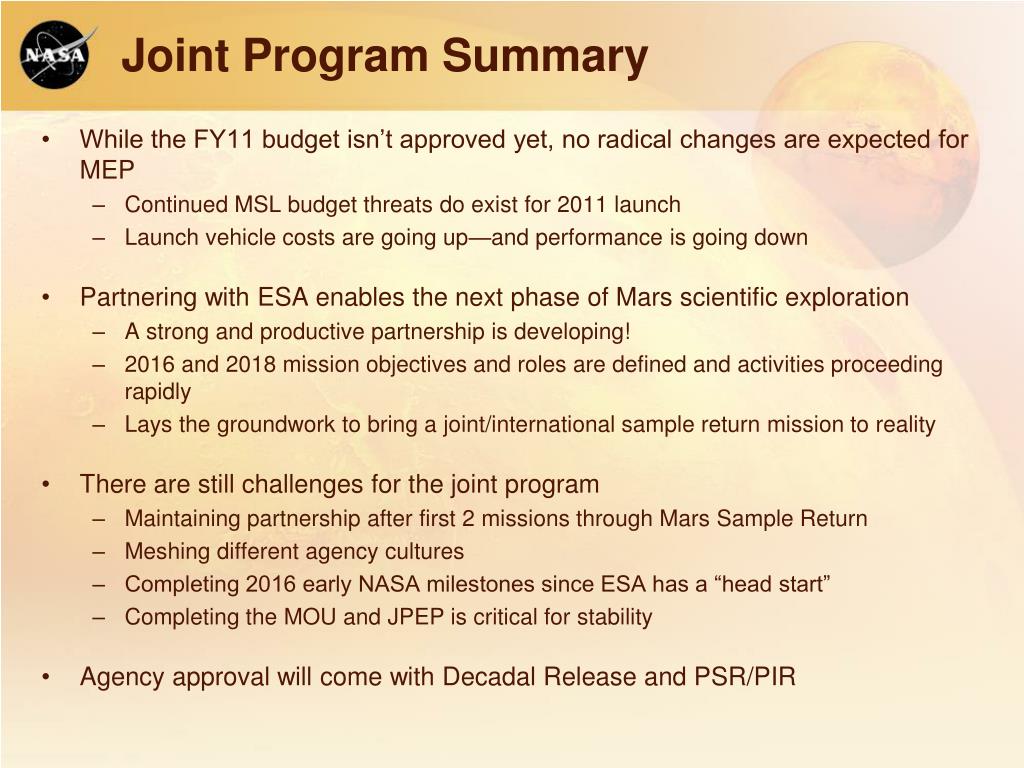 NASA

Joint Program Summary

• While the FY11 budget isn’t approved yet, no radical changes are expected for MEP
– Continued MSL budget threats do exist for 2011 launch
– Launch vehicle costs are going up—and performance is going down

• Partnering with ESA enables the next phase of Mars scientific exploration
– A strong and productive partnership is developing!
– 2016 and 2018 mission objectives and roles are defined and activities proceeding rapidly
– Lays the groundwork to bring a joint/international sample return mission to reality

• There are still challenges for the joint program
– Maintaining partnership after first 2 missions through Mars Sample Return
– Meshing different agency cultures
– Completing 2016 early NASA milestones since ESA has a “head start”
– Completing the MOU and JPEP is critical for stability

• Agency approval will come with Decadal Release and PSR/PIR